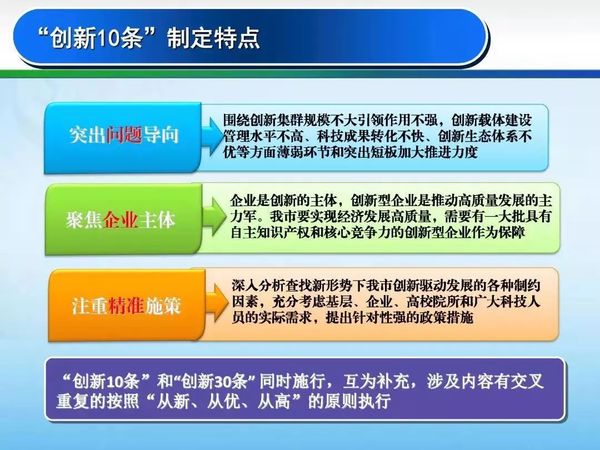 “创新10条”制定特点

突出问题导向

围绕创新集群规模不大引领作用不强，创新载体建设管理水平不高、科技成果转化不快、创新生态体系不优等方面薄弱环节和突出短板加大推进力度

聚焦企业主体

企业是创新的主体，创新型企业是推动高质量发展的主力军。我市要实现经济发展高质量，需要有一大批具有自主知识产权和核心竞争力的创新型企业作为保障

注重精准施策

深入分析查找新形势下我市创新驱动发展的各种制约因素，充分考虑基层、企业、高校院所和广大科技人员的实际需求，提出针对性强的政策措施

“创新10条”和“创新30条”同时施行，互为补充，涉及内容有交叉重复的按照“从新、从优、从高”的原则执行